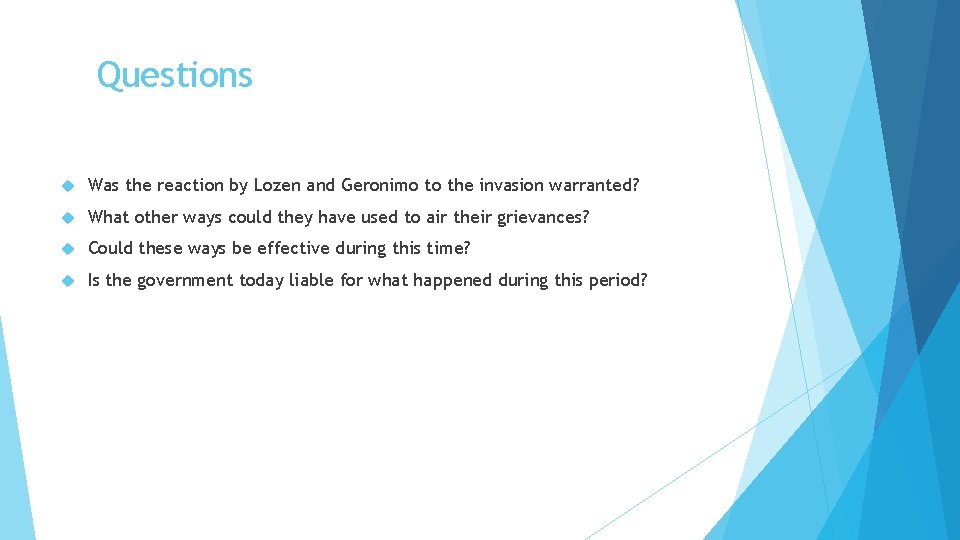 Questions

Was the reaction by Lozen and Geronimo to the invasion warranted?

What other ways could they have used to air their grievances?

Could these ways be effective during this time?

Is the government today liable for what happened during this period?